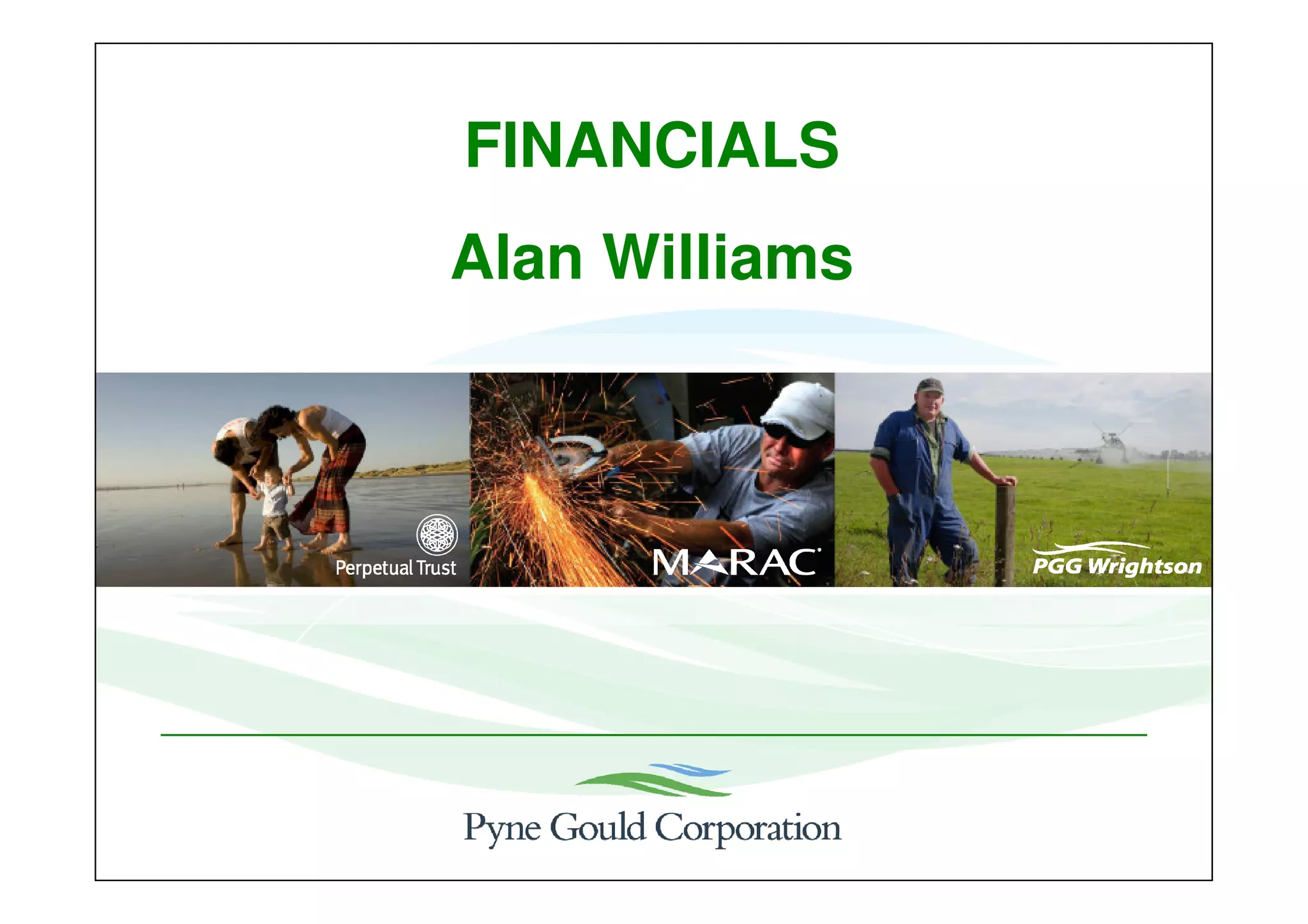 FINANCIALS

Alan Williams

Perpetual Trust

MARAC

PGG Wrightson

Pyne Gould Corporation